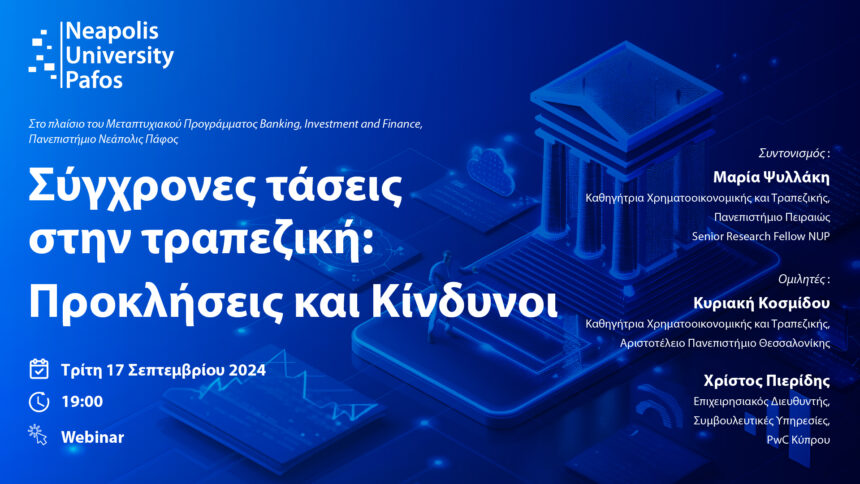 Neapolis University Pafos

Στο πλαίσιο του Μεταπτυχιακού Προγράμματος Banking, Investment and Finance, Πανεπιστήμιο Νεάπολις Πάφος

Σύγχρονες τάσεις στην τραπεζική: Προκλήσεις και Κίνδυνοι

Τρίτη 17 Σεπτεμβρίου 2024

19:00

Webinar

Συντονισμός :

Μαρία Ψυλλάκη
Καθηγήτρια Χρηματοοικονομικής και Τραπεζικής,
Πανεπιστήμιο Πειραιώς
Senior Research Fellow NUP

Ομιλητές :

Κυριακή Κοσμίδου
Καθηγήτρια Χρηματοοικονομικής και Τραπεζικής,
Αριστοτέλειο Πανεπιστήμιο Θεσσαλονίκης

Χρίστος Πιερίδης
Επιχειρησιακός Διευθυντής,
Συμβουλευτικές Υπηρεσίες,
PwC Κύπρου